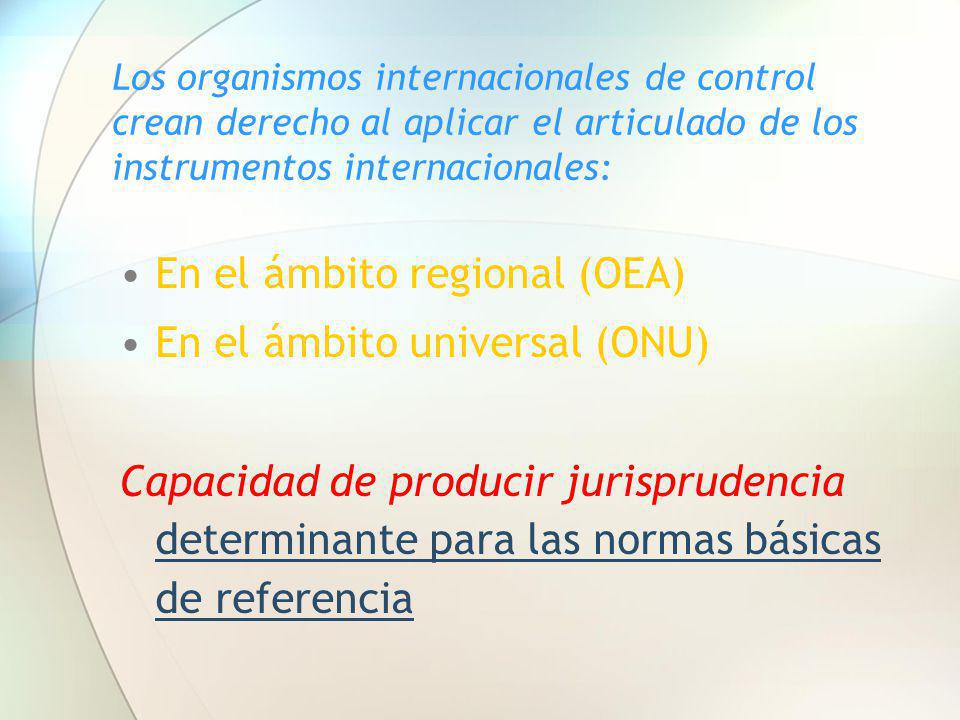 Los organismos internacionales de control crean derecho al aplicar el articulado de los instrumentos internacionales:

• En el ámbito regional (OEA)
• En el ámbito universal (ONU)

Capacidad de producir jurisprudencia determinante para las normas básicas de referencia